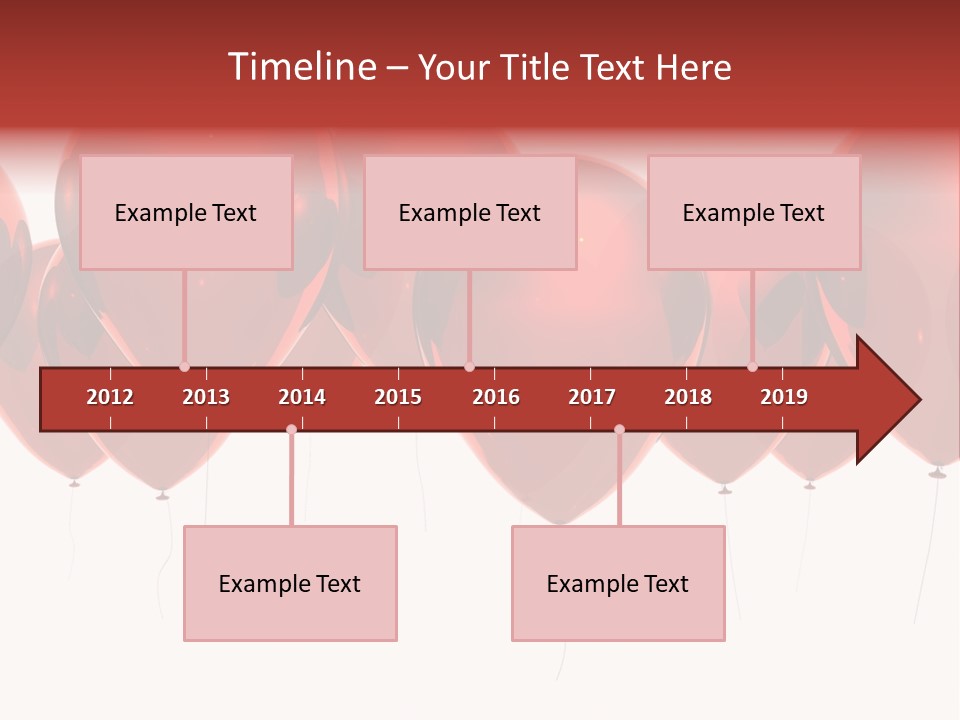 Timeline – Your Title Text Here

Example Text

Example Text

Example Text

2012 2013 2014 2015 2016 2017 2018 2019

Example Text

Example Text